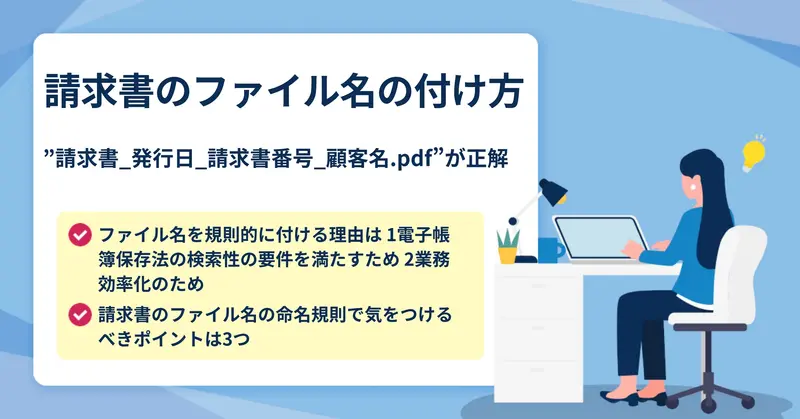 請求書のファイル名の付け方

”請求書_発行日_請求書番号_顧客名.pdf”が正解

ファイル名を規則的に付ける理由は 1電子帳簿保存法の検索性の要件を満たすため 2業務効率化のため

請求書のファイル名の命名規則で気をつけるべきポイントは3つ